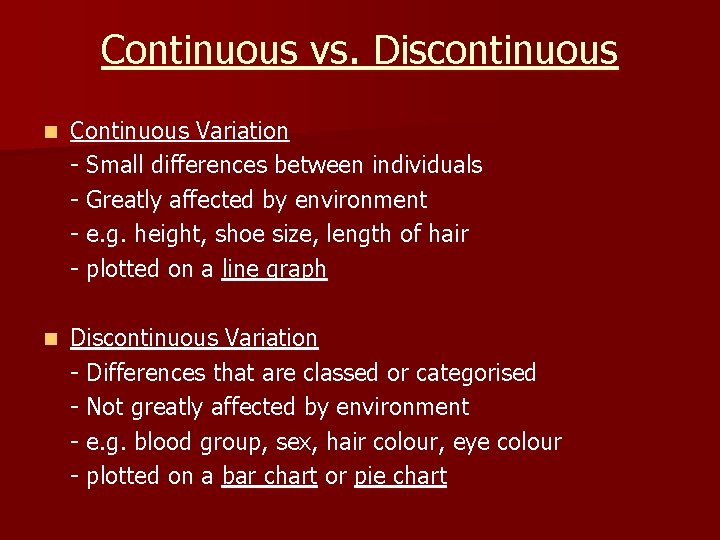 Continuous vs. Discontinuous

Continuous Variation
- Small differences between individuals
- Greatly affected by environment
- e.g. height, shoe size, length of hair
- plotted on a line graph

Discontinuous Variation
- Differences that are classed or categorised
- Not greatly affected by environment
- e.g. blood group, sex, hair colour, eye colour
- plotted on a bar chart or pie chart